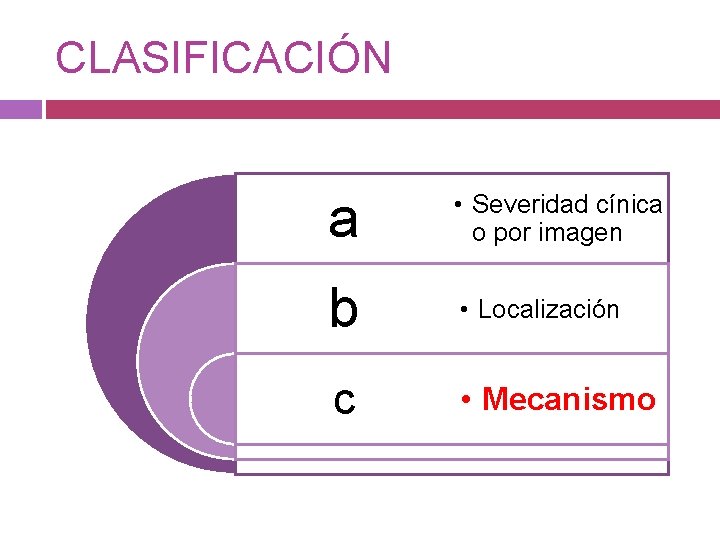 CLASIFICACIÓN

a

• Severidad cínica o por imagen

b

• Localización

c

• Mecanismo